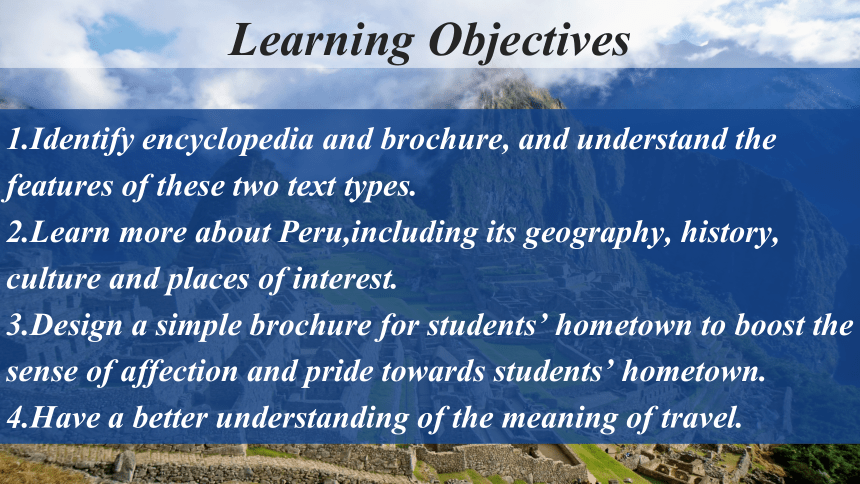 Learning Objectives

1.Identify encyclopedia and brochure, and understand the features of these two text types.
2.Learn more about Peru,including its geography, history, culture and places of interest.
3.Design a simple brochure for students’ hometown to boost the sense of affection and pride towards students’ hometown.
4.Have a better understanding of the meaning of travel.